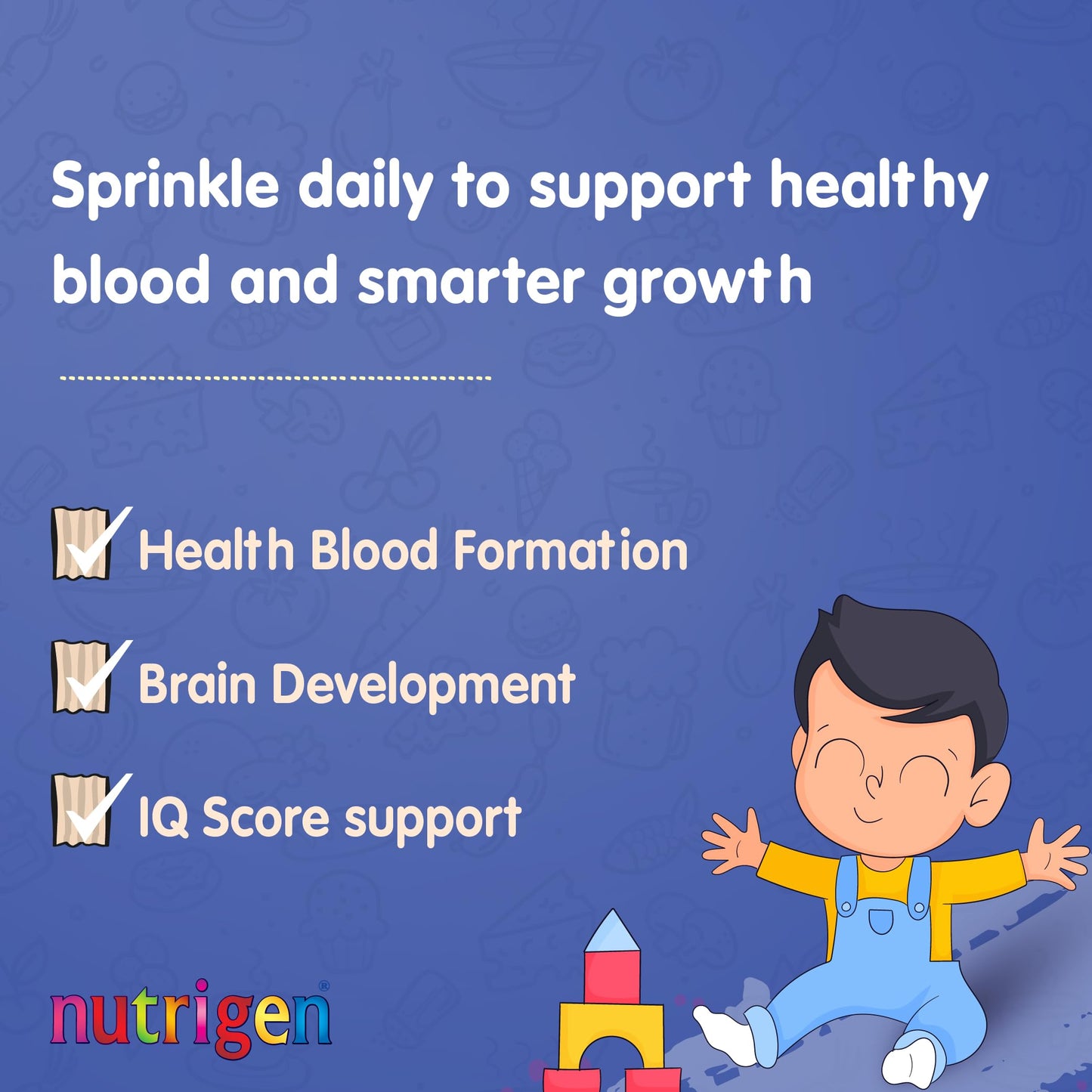 Sprinkle daily to support healthy blood and smarter growth

Health Blood Formation

Brain Development

IQ Score support

nutrigen®